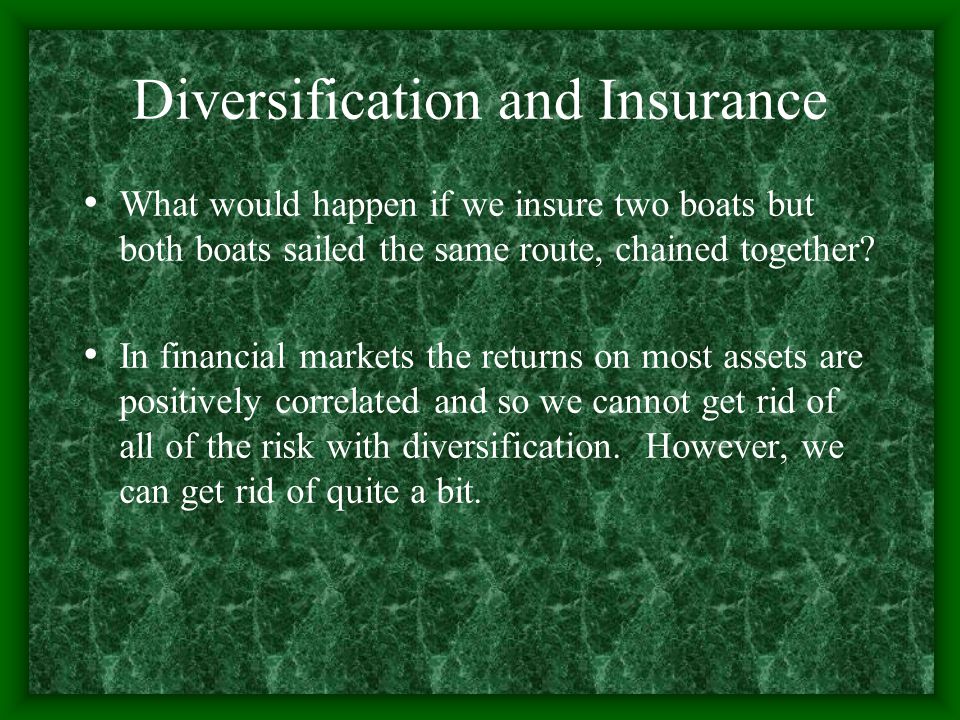 Diversification and Insurance

• What would happen if we insure two boats but both boats sailed the same route, chained together?

• In financial markets the returns on most assets are positively correlated and so we cannot get rid of all of the risk with diversification. However, we can get rid of quite a bit.